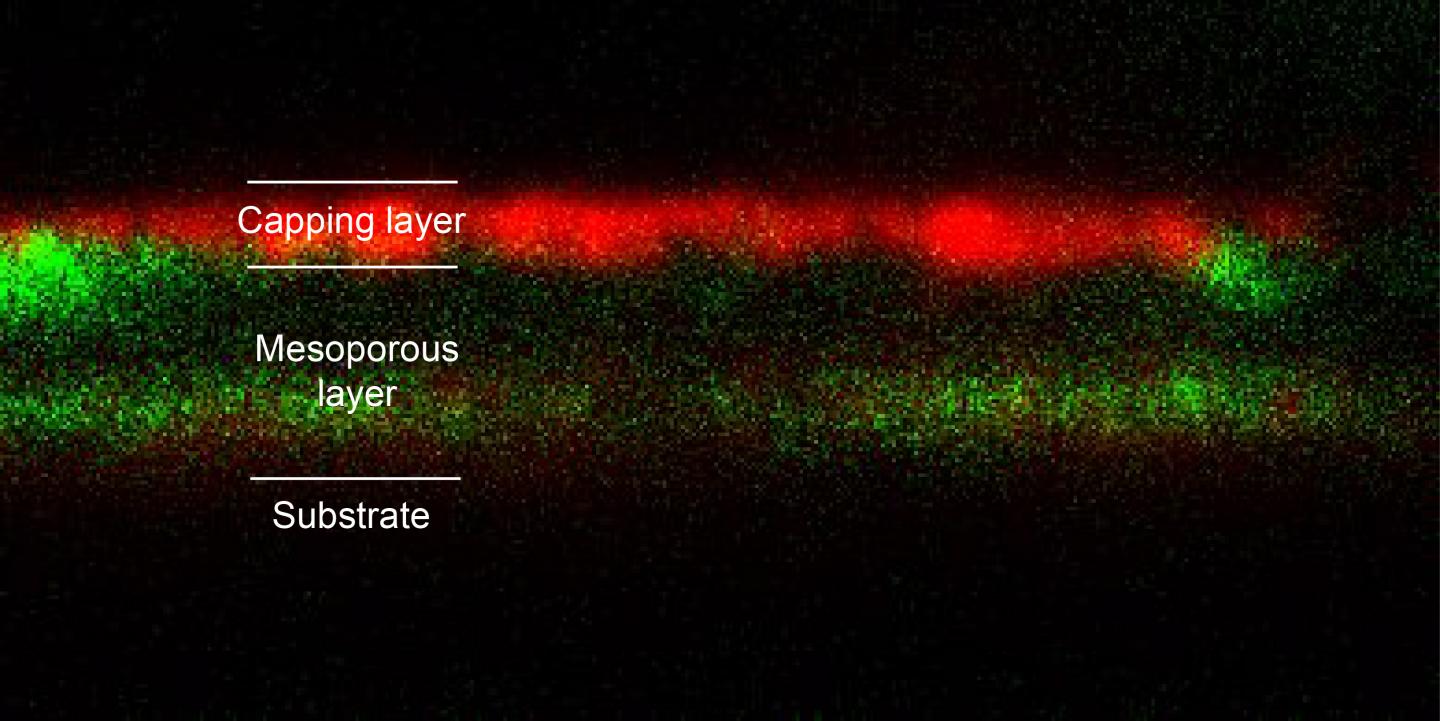 Capping layer

Mesoporous layer

Substrate